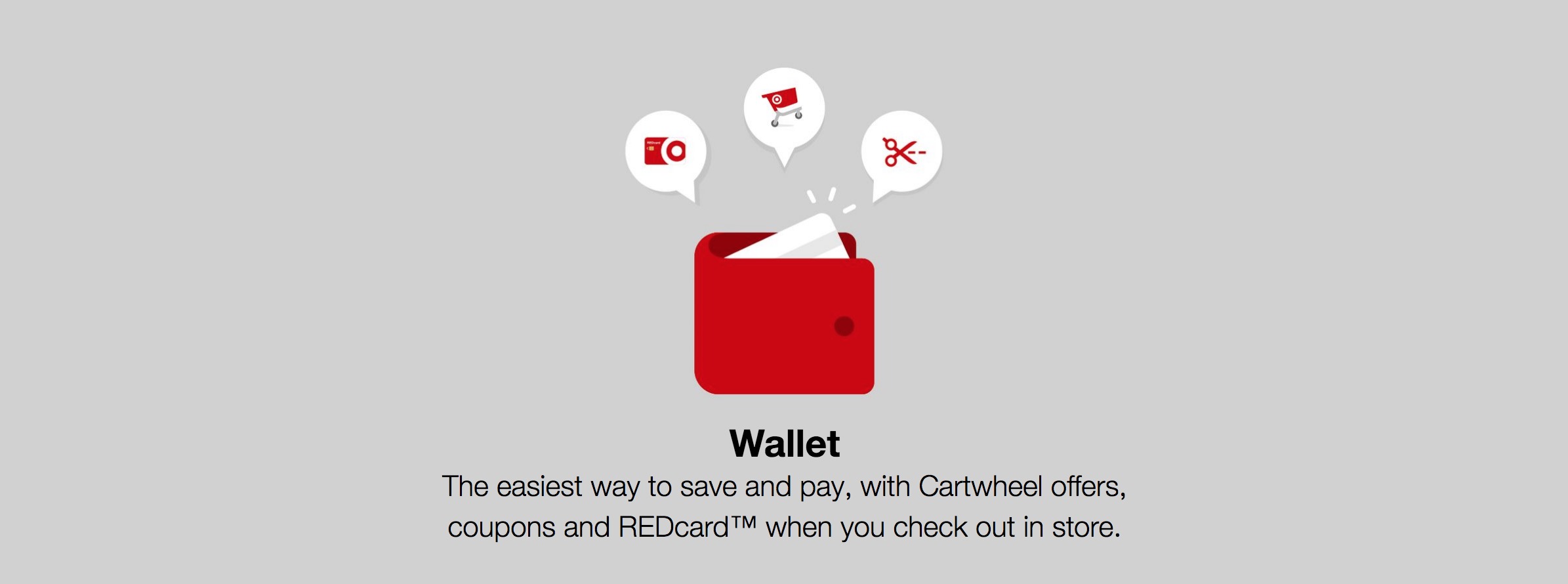 Wallet

The easiest way to save and pay, with Cartwheel offers, coupons and REDcard™ when you check out in store.